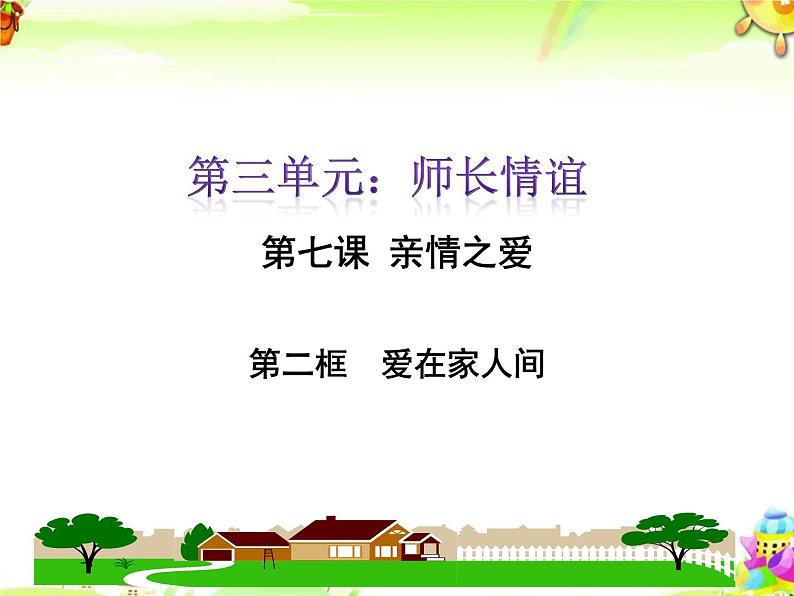 第三单元：师长情谊

第七课 亲情之爱

第二框 爱在家人间